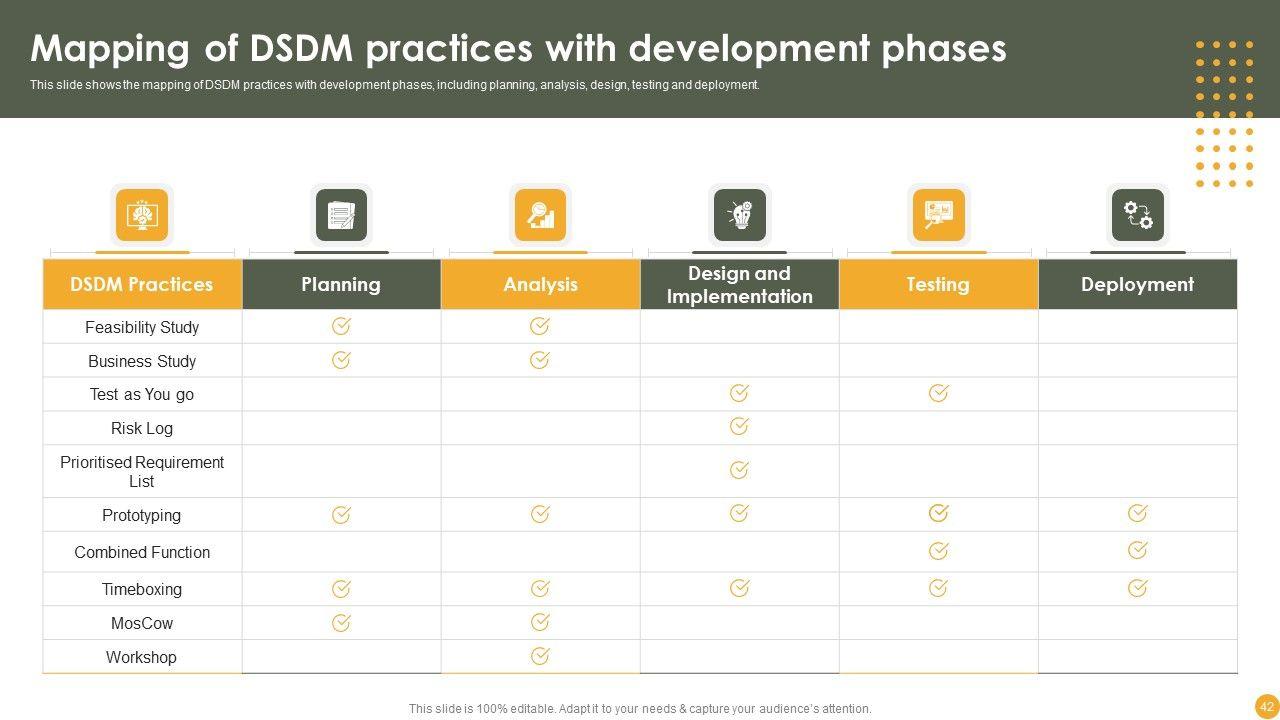 Mapping of DSDM practices with development phases

This slide shows the mapping of DSDM practices with development phases, including planning, analysis, design, testing and deployment.

| DSDM Practices | Planning | Analysis | Design and Implementation | Testing | Deployment |
|---|---|---|---|---|---|
| Feasibility Study | ✓ | ✓ | | | |
| Business Study | ✓ | ✓ | | | |
| Test as You go | | | ✓ | ✓ | |
| Risk Log | | | ✓ | | |
| Prioritised Requirement List | | | ✓ | | |
| Prototyping | ✓ | ✓ | ✓ | ✓ | ✓ |
| Combined Function | | | | ✓ | ✓ |
| Timeboxing | ✓ | ✓ | ✓ | ✓ | ✓ |
| MosCow | ✓ | ✓ | | | |
| Workshop | | ✓ | | | |

This slide is 100% editable. Adapt it to your needs & capture your audience's attention.

42